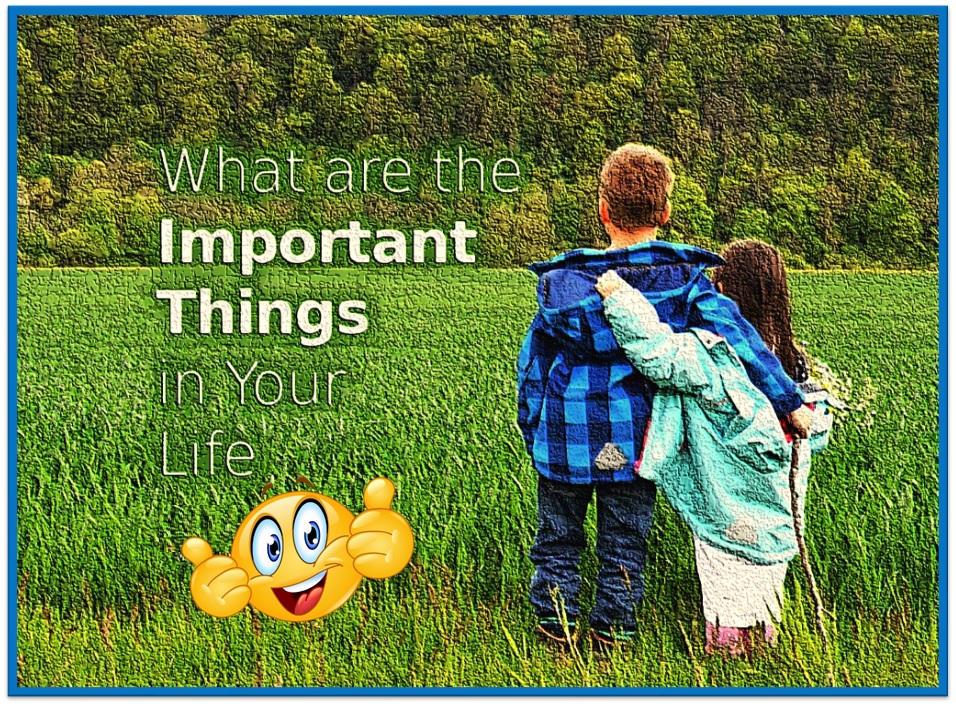 What are the Important Things in Your Life